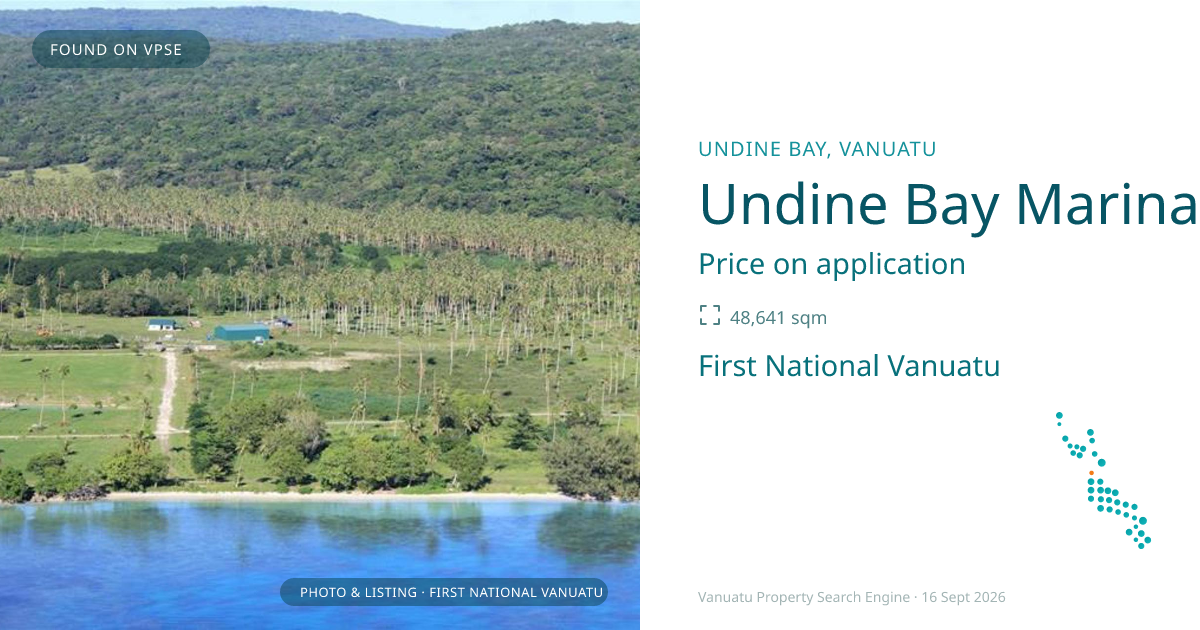 FOUND ON VPSE

PHOTO & LISTING · FIRST NATIONAL VANUATU

UNDINE BAY, VANUATU

Undine Bay Marina

Price on application

48,641 sqm

First National Vanuatu

Vanuatu Property Search Engine · 16 Sept 2026